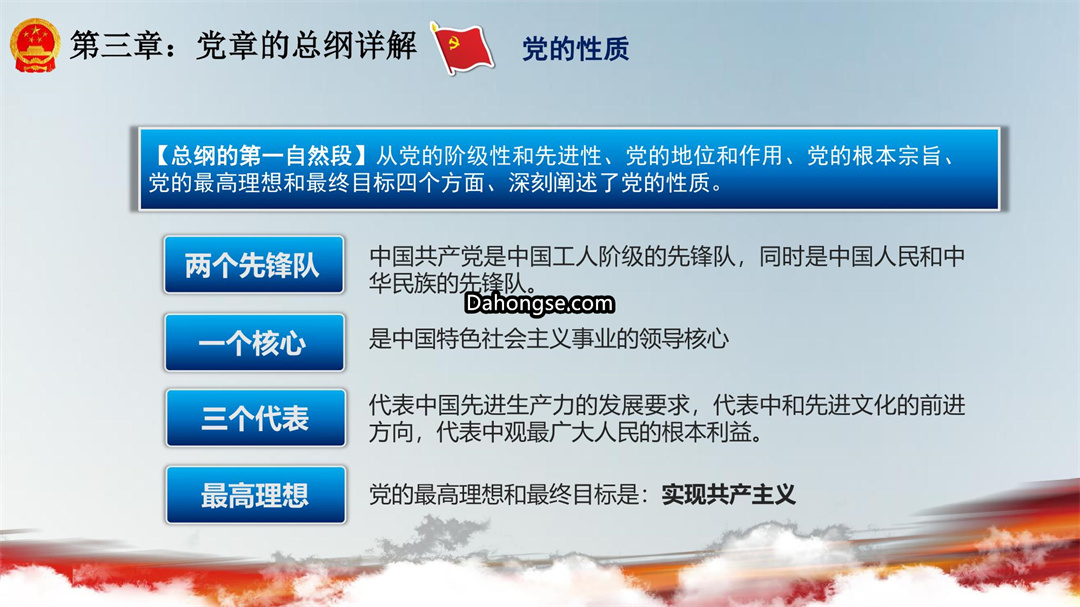 第三章：党章的总纲详解

党的性质

【总纲的第一自然段】从党的阶级性和先进性、党的地位和作用、党的根本宗旨、党的最高理想和最终目标四个方面、深刻阐述了党的性质。

两个先锋队

中国共产党是中国工人阶级的先锋队，同时是中国人民和中华民族的先锋队。

Dahongse.com

一个核心

是中国特色社会主义事业的领导核心

三个代表

代表中国先进生产力的发展要求，代表中和先进文化的前进方向，代表中观最广大人民的根本利益。

最高理想

党的最高理想和最终目标是：实现共产主义